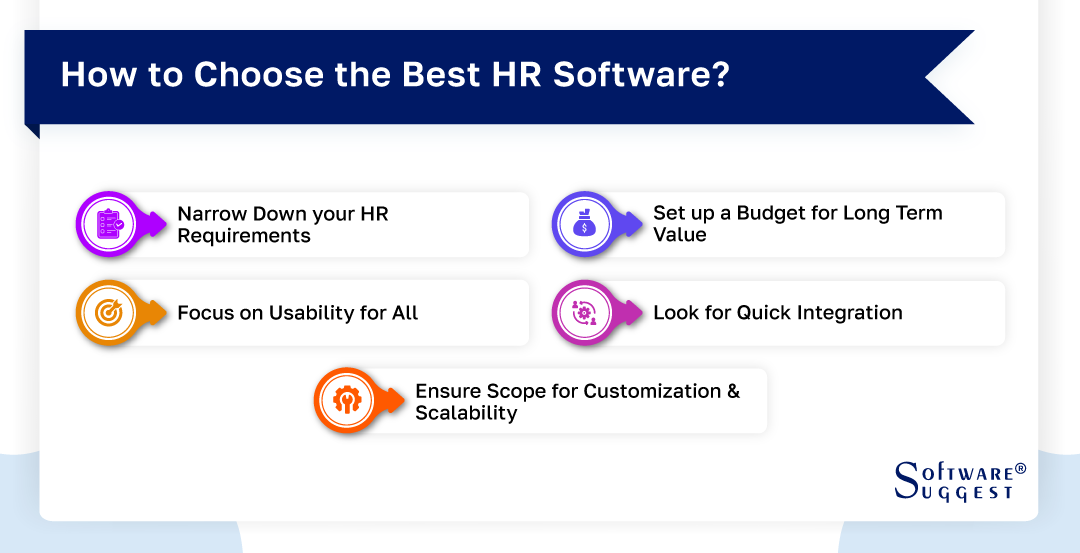 How to Choose the Best HR Software?

Narrow Down your HR Requirements

Set up a Budget for Long Term Value

Focus on Usability for All

Look for Quick Integration

Ensure Scope for Customization & Scalability

SOFTWARE® SUGGEST